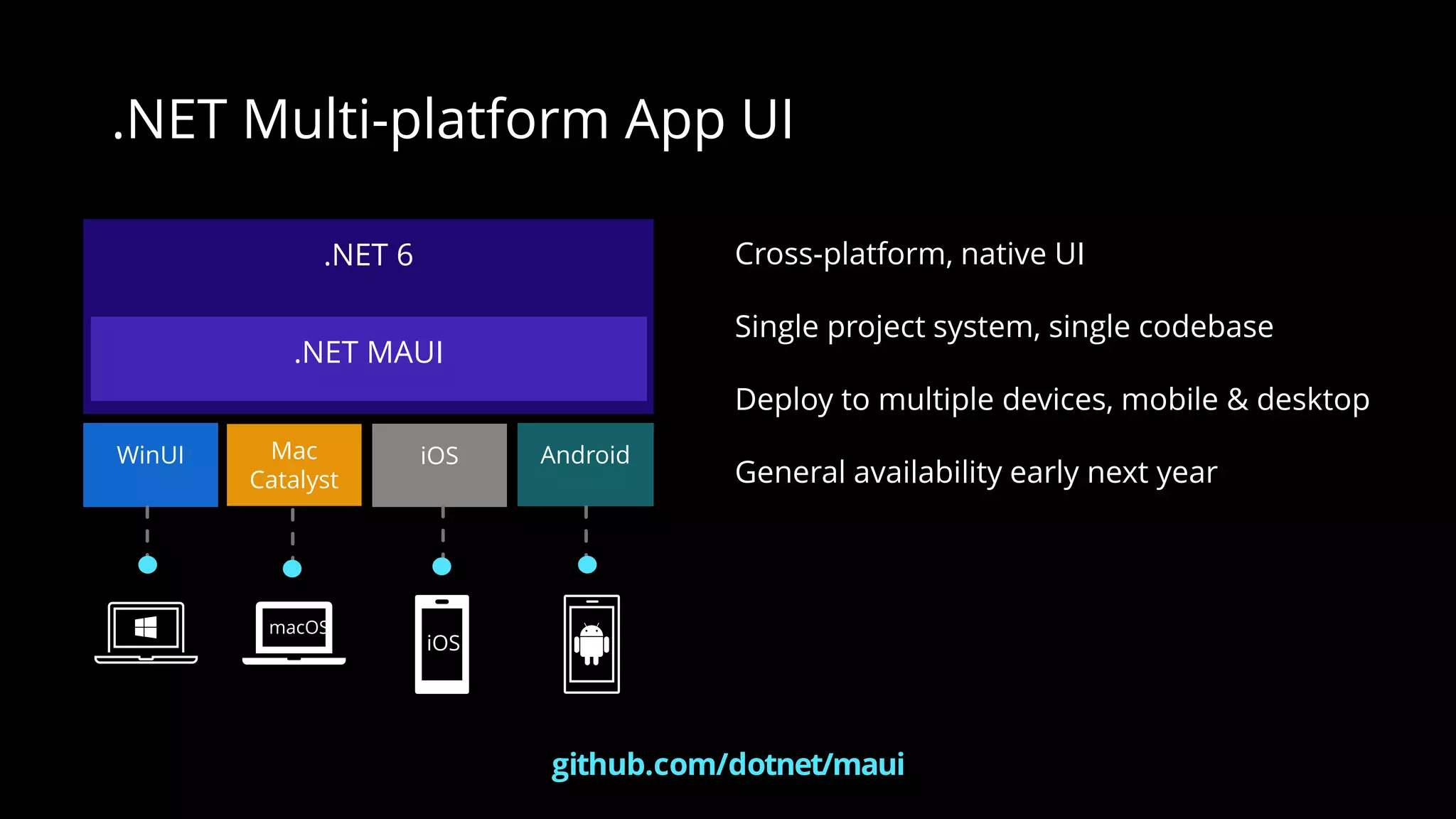 .NET Multi-platform App UI

.NET 6

.NET MAUI

WinUI

Mac Catalyst

iOS

Android

macOS

iOS

Cross-platform, native UI

Single project system, single codebase

Deploy to multiple devices, mobile & desktop

General availability early next year

github.com/dotnet/maui